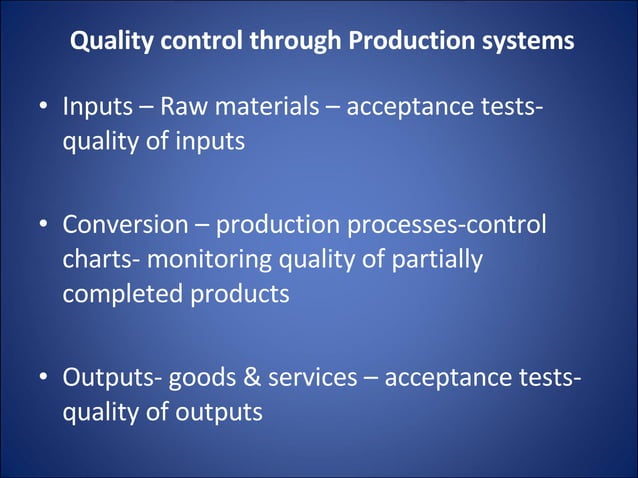 Quality control through Production systems

• Inputs – Raw materials – acceptance tests- quality of inputs

• Conversion – production processes-control charts- monitoring quality of partially completed products

• Outputs- goods & services – acceptance tests- quality of outputs